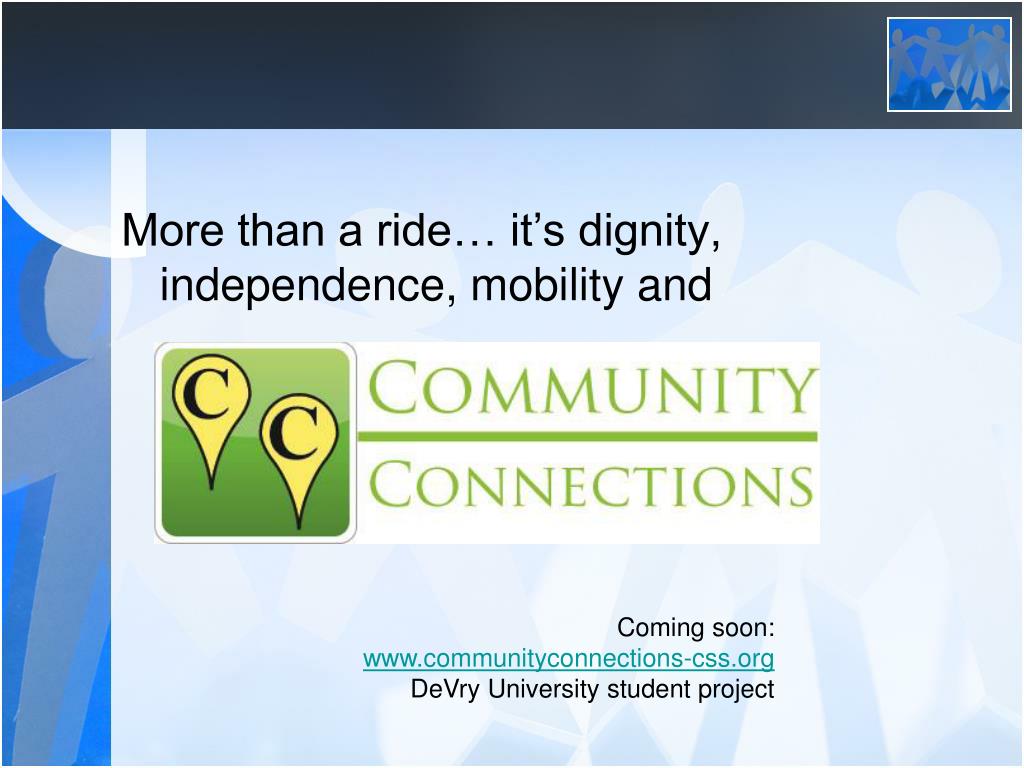 More than a ride… it’s dignity, independence, mobility and

C C

COMMUNITY
CONNECTIONS

Coming soon:
www.communityconnections-css.org
DeVry University student project